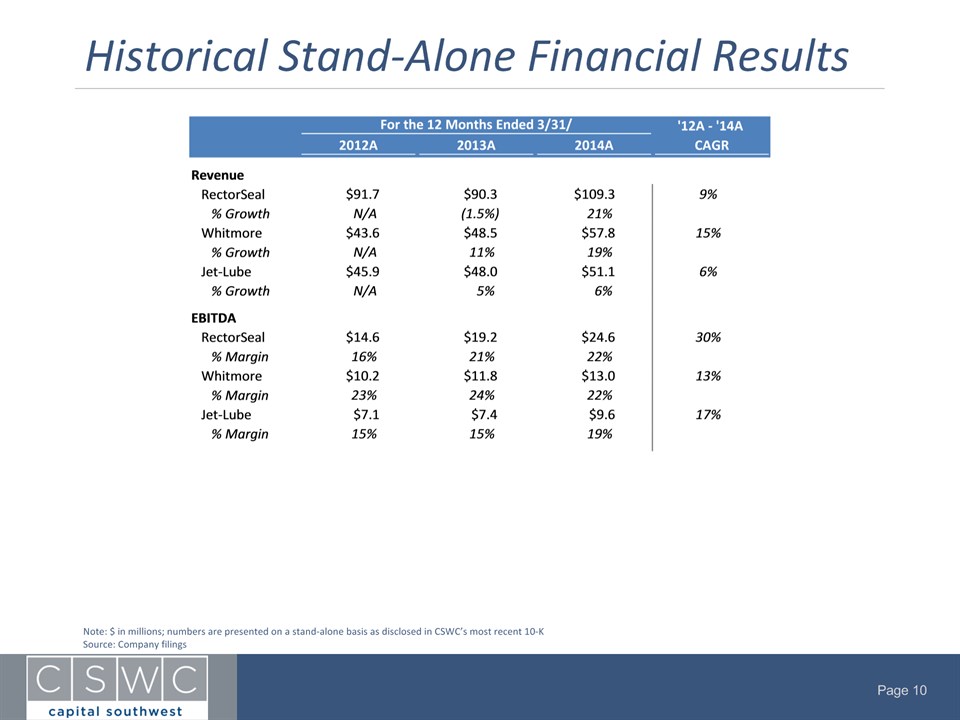 Historical Stand-Alone Financial Results

| | For the 12 Months Ended 3/31/ | | | '12A - '14A |
|---|---|---|---|---|
| | 2012A | 2013A | 2014A | CAGR |
| **Revenue** | | | | |
| RectorSeal | \$91.7 | \$90.3 | \$109.3 | 9% |
| % Growth | N/A | (1.5%) | 21% | |
| Whitmore | \$43.6 | \$48.5 | \$57.8 | 15% |
| % Growth | N/A | 11% | 19% | |
| Jet-Lube | \$45.9 | \$48.0 | \$51.1 | 6% |
| % Growth | N/A | 5% | 6% | |
| **EBITDA** | | | | |
| RectorSeal | \$14.6 | \$19.2 | \$24.6 | 30% |
| % Margin | 16% | 21% | 22% | |
| Whitmore | \$10.2 | \$11.8 | \$13.0 | 13% |
| % Margin | 23% | 24% | 22% | |
| Jet-Lube | \$7.1 | \$7.4 | \$9.6 | 17% |
| % Margin | 15% | 15% | 19% | |

Note: \$ in millions; numbers are presented on a stand-alone basis as disclosed in CSWC's most recent 10-K
Source: Company filings

CSWC
capital southwest

Page 10